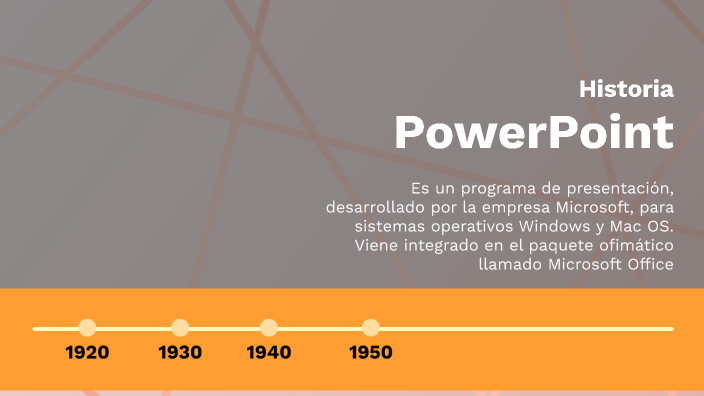 Historia
PowerPoint

Es un programa de presentación, desarrollado por la empresa Microsoft, para sistemas operativos Windows y Mac OS. Viene integrado en el paquete ofimático llamado Microsoft Office

1920
1930
1940
1950